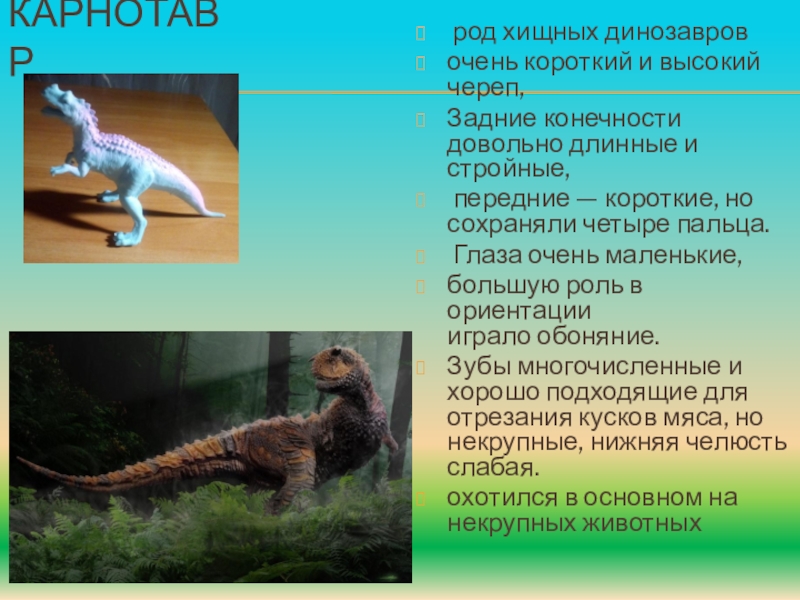 КАРНОТАВР

род хищных динозавров

очень короткий и высокий череп,

Задние конечности довольно длинные и стройные,

передние — короткие, но сохраняли четыре пальца.

Глаза очень маленькие,

большую роль в ориентации играло обоняние.

Зубы многочисленные и хорошо подходящие для отрезания кусков мяса, но некрупные, нижняя челюсть слабая.

охотился в основном на некрупных животных